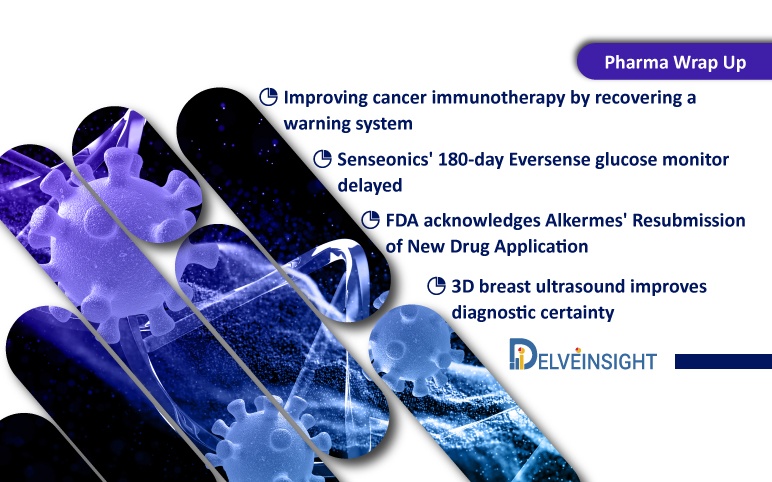 Pharma Wrap Up

Improving cancer immunotherapy by recovering a warning system

Senseonics' 180-day Eversense glucose monitor delayed

FDA acknowledges Alkermes' Resubmission of New Drug Application

3D breast ultrasound improves diagnostic certainty

DELVEINSIGHT